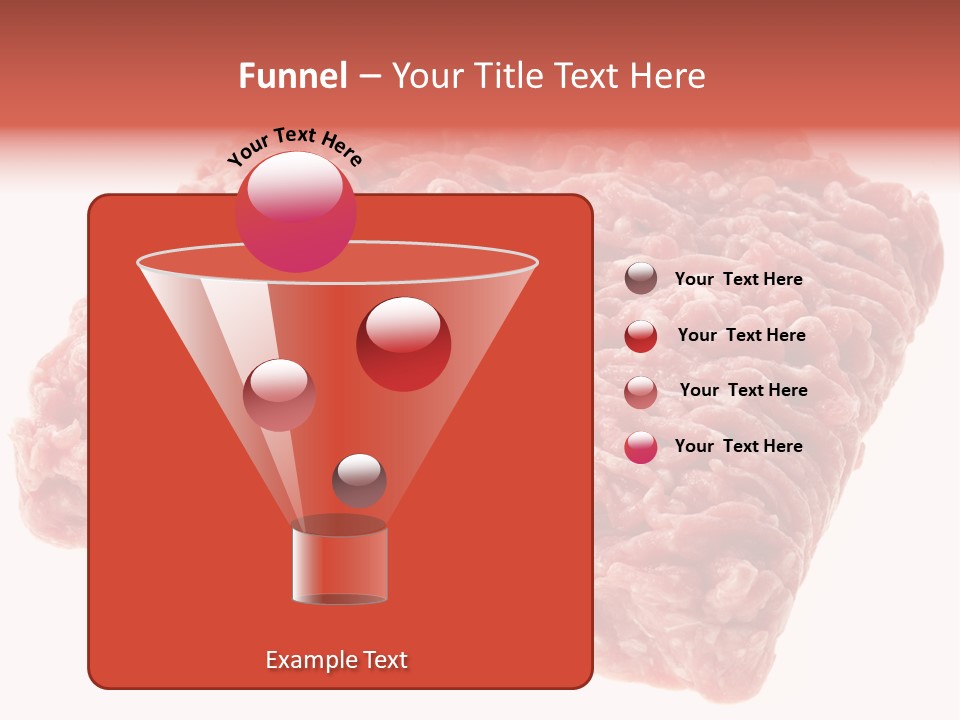 Funnel – Your Title Text Here

Your Text Here

Your Text Here

Your Text Here

Your Text Here

Your Text Here

Example Text